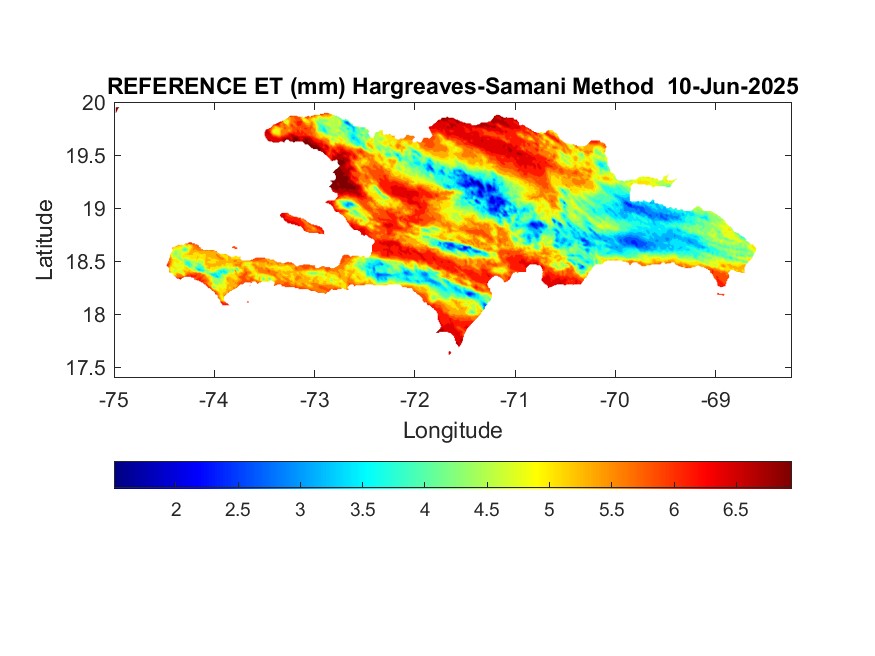 REFERENCE ET (mm) Hargreaves-Samani Method 10-Jun-2025

20
19.5
19
18.5
18
17.5

Latitude

-75
-74
-73
-72
-71
-70
-69

Longitude

2
2.5
3
3.5
4
4.5
5
5.5
6
6.5